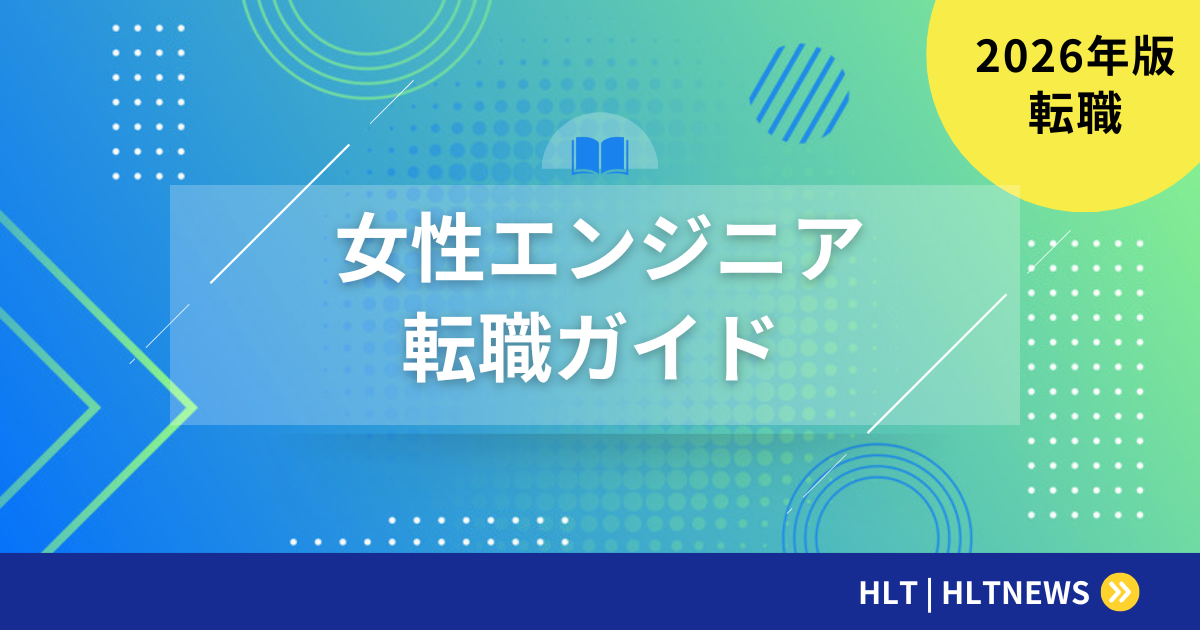 2026年版
転職

女性エンジニア
転職ガイド

HLT | HLTNEWS